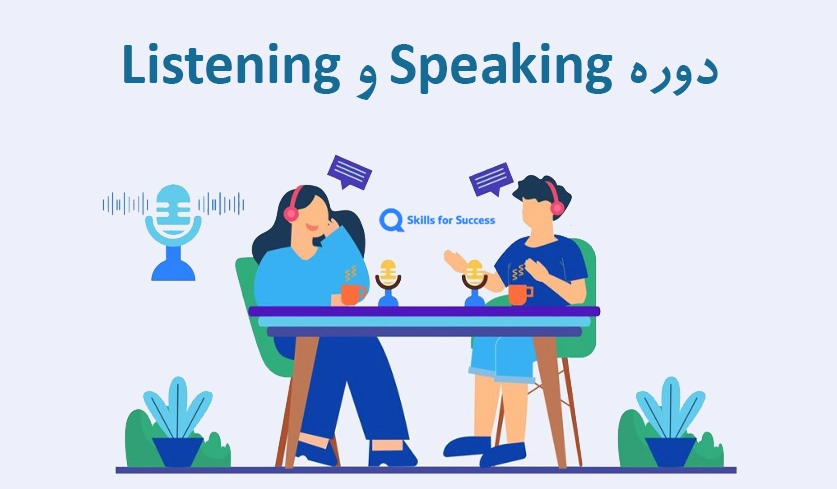 دوره Speaking و Listening

Q Skills for Success